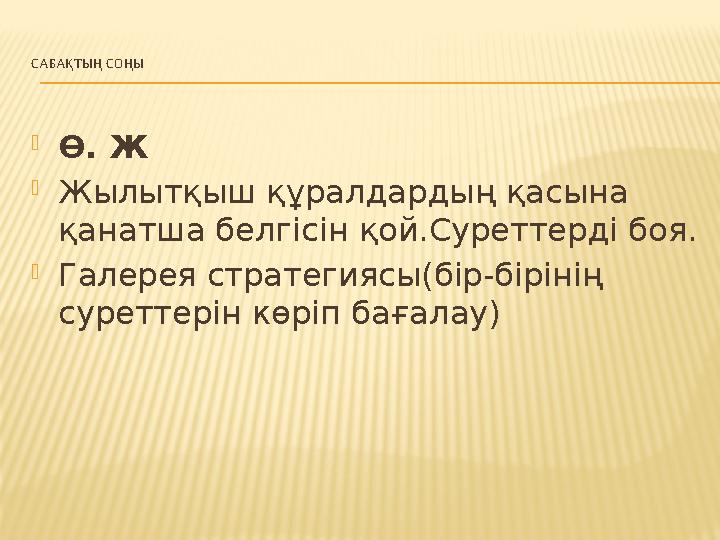 САБАҚТЫҢ СОҢЫ

Ө. Ж

Жылытқыш құралдардың қасына қанатша белгісін қой.Суреттерді боя.

Галерея стратегиясы(бір-бірінің суреттерін көріп бағалау)